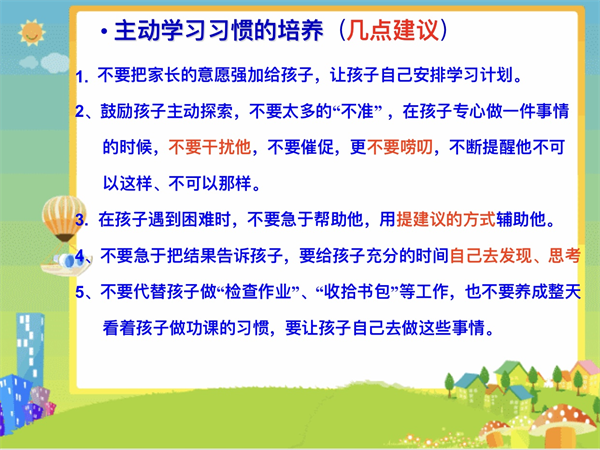 • 主动学习习惯的培养（几点建议）

1. 不要把家长的意愿强加给孩子，让孩子自己安排学习计划。

2、鼓励孩子主动探索，不要太多的“不准”，在孩子专心做一件事情的时候，不要干扰他，不要催促，更不要唠叨，不断提醒他不可以这样、不可以那样。

3. 在孩子遇到困难时，不要急于帮助他，用提建议的方式辅助他。

4、不要急于把结果告诉孩子，要给孩子充分的时间自己去发现、思考

5、不要代替孩子做“检查作业”、“收拾书包”等工作，也不要养成整天看着孩子做功课的习惯，要让孩子自己去做这些事情。